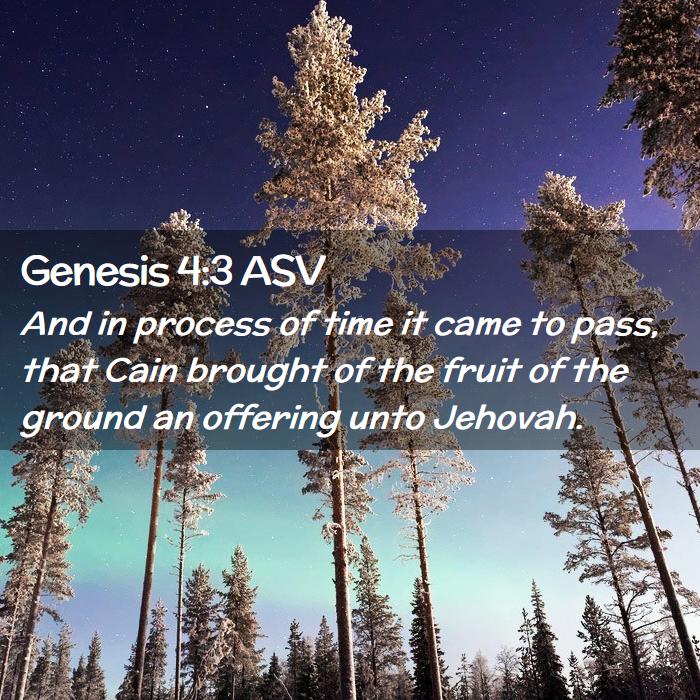 Genesis 4:3 ASV

And in process of time it came to pass, that Cain brought of the fruit of the ground an offering unto Jehovah.